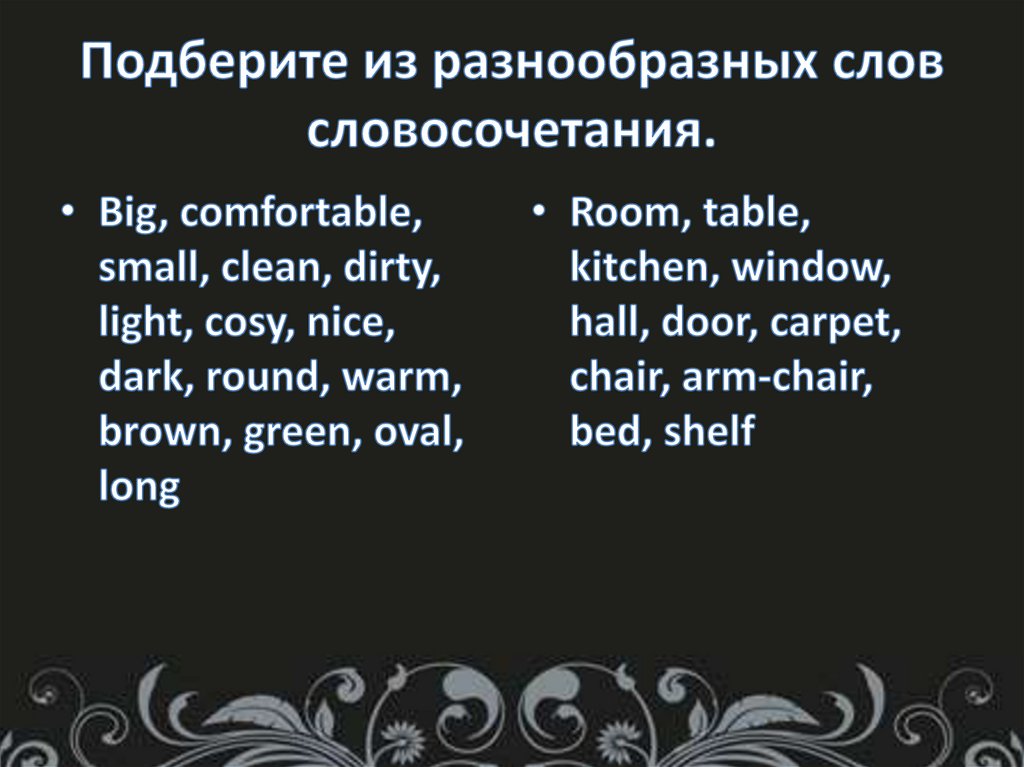 Подберите из разнообразных слов словосочетания.

• Big, comfortable, small, clean, dirty, light, cosy, nice, dark, round, warm, brown, green, oval, long

• Room, table, kitchen, window, hall, door, carpet, chair, arm-chair, bed, shelf